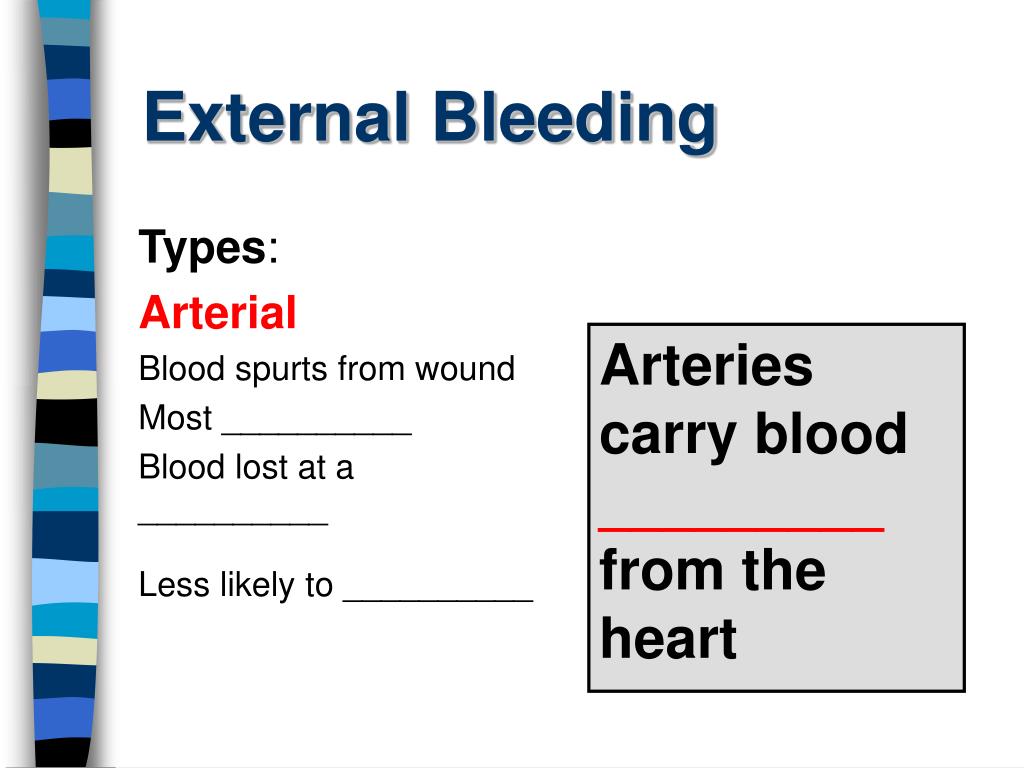 External Bleeding

Types:
Arterial
Blood spurts from wound
Most __________
Blood lost at a __________
Less likely to __________

Arteries carry blood __________ from the heart